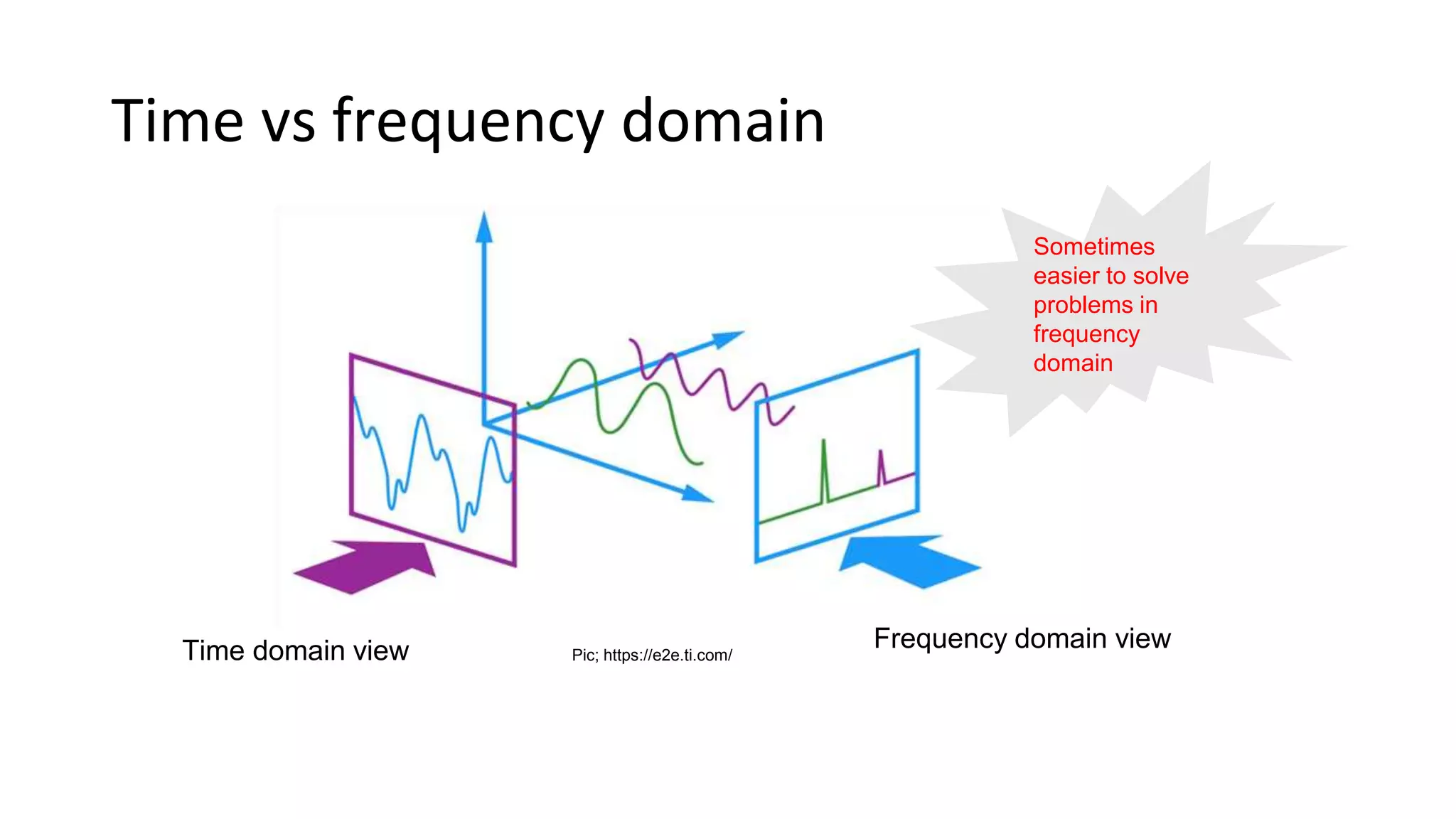 Time vs frequency domain

Sometimes easier to solve problems in frequency domain

Time domain view

Pic; https://e2e.ti.com/

Frequency domain view